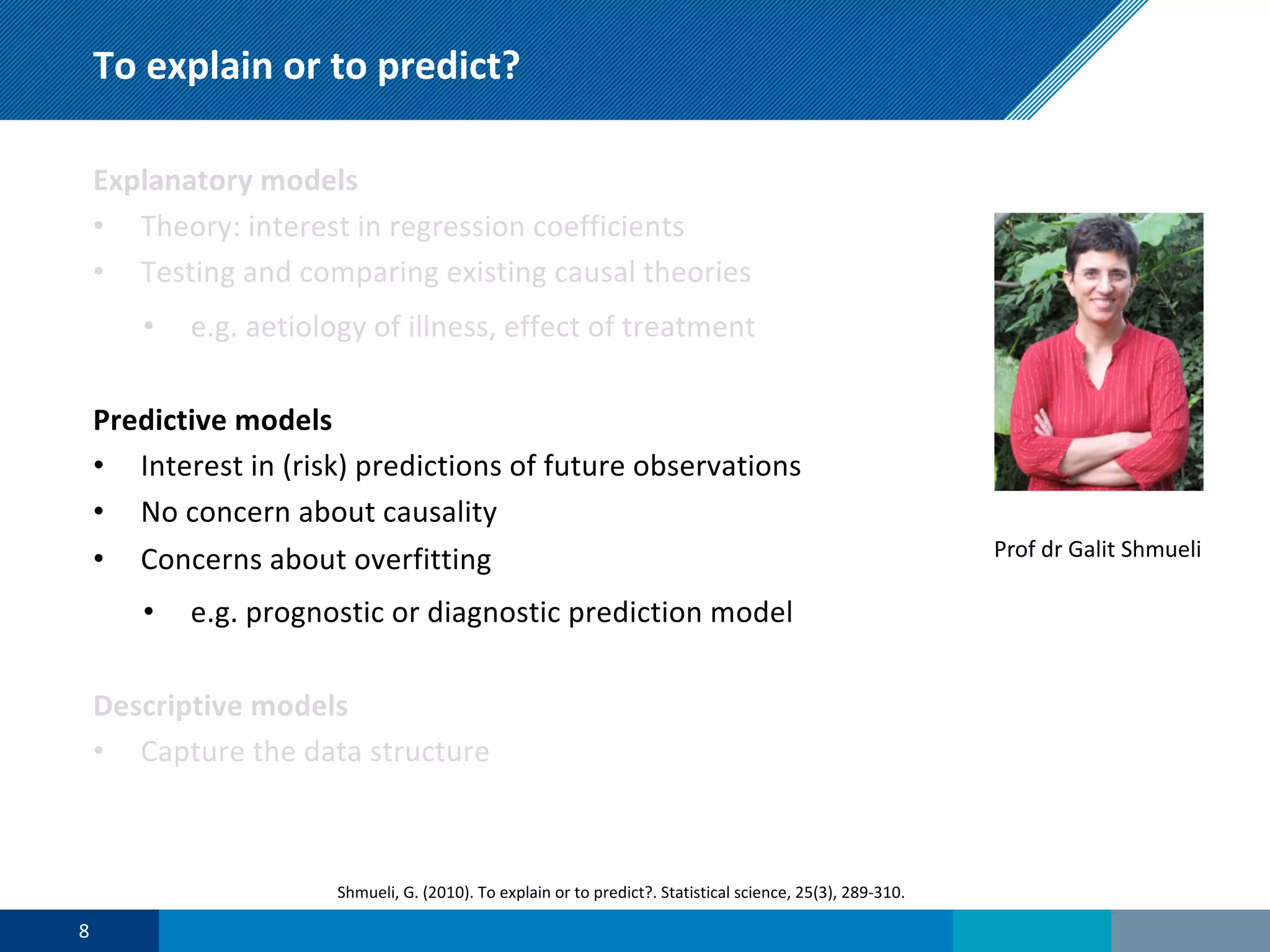 To explain or to predict?

Explanatory models
• Theory: interest in regression coefficients
• Testing and comparing existing causal theories
• e.g. aetiology of illness, effect of treatment

Predictive models
• Interest in (risk) predictions of future observations
• No concern about causality
• Concerns about overfitting
• e.g. prognostic or diagnostic prediction model

Descriptive models
• Capture the data structure

Prof dr Galit Shmueli

Shmueli, G. (2010). To explain or to predict?. Statistical science, 25(3), 289-310.

8